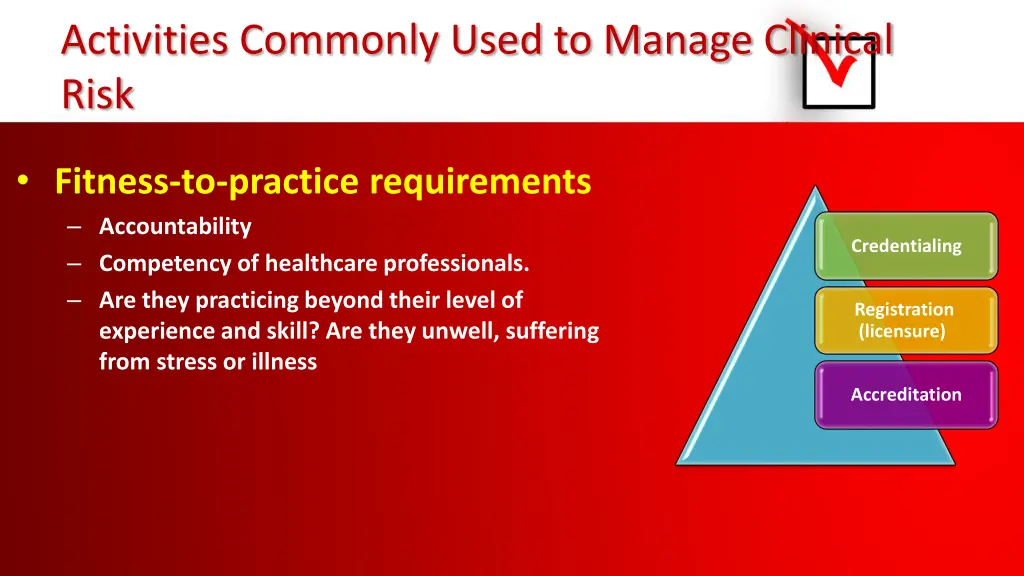 Activities Commonly Used to Manage Clinical Risk

• Fitness-to-practice requirements
– Accountability
– Competency of healthcare professionals.
– Are they practicing beyond their level of experience and skill? Are they unwell, suffering from stress or illness

Credentialing
Registration (licensure)
Accreditation